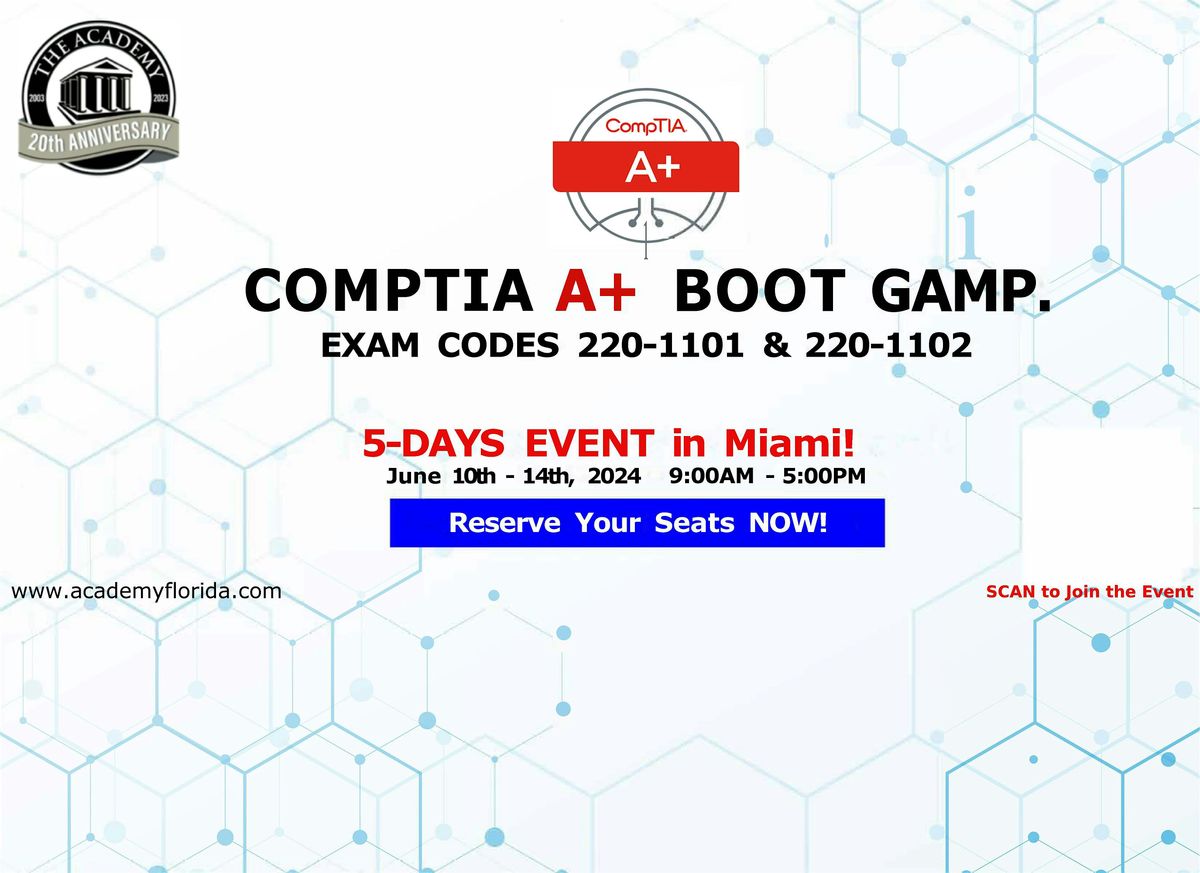 THE ACADEMY
2003 2023
20th ANNIVERSARY

CompTIA
A+

COMPTIA A+ BOOT GAMP.
EXAM CODES 220-1101 & 220-1102

5-DAYS EVENT in Miami!
June 10th - 14th, 2024 9:00AM - 5:00PM

Reserve Your Seats NOW!

www.academyflorida.com

SCAN to Join the Event